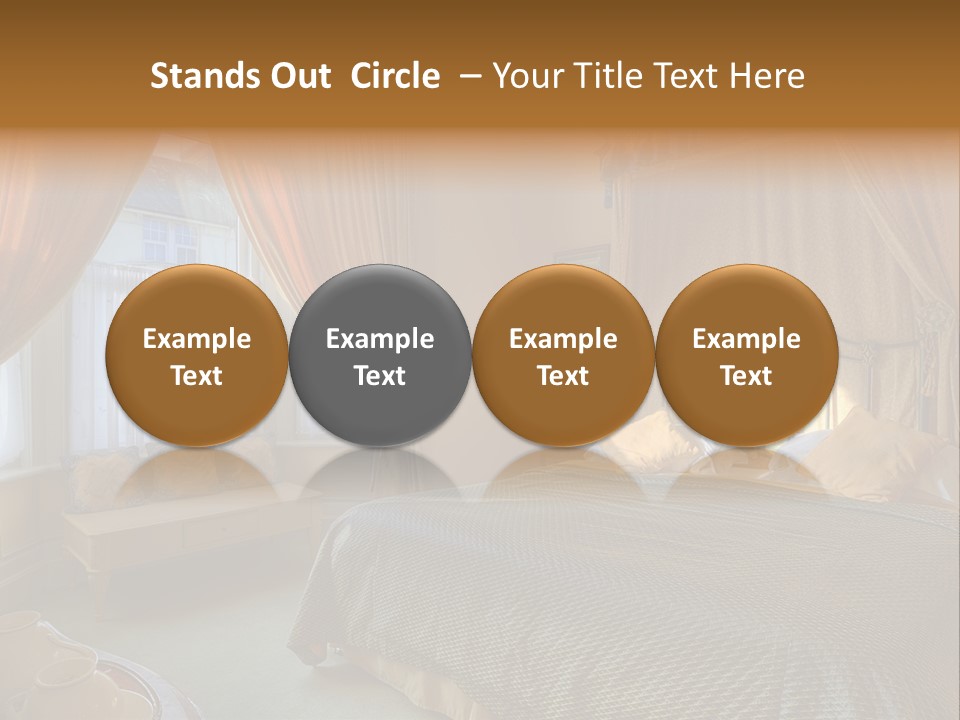 Stands Out Circle – Your Title Text Here

Example Text

Example Text

Example Text

Example Text